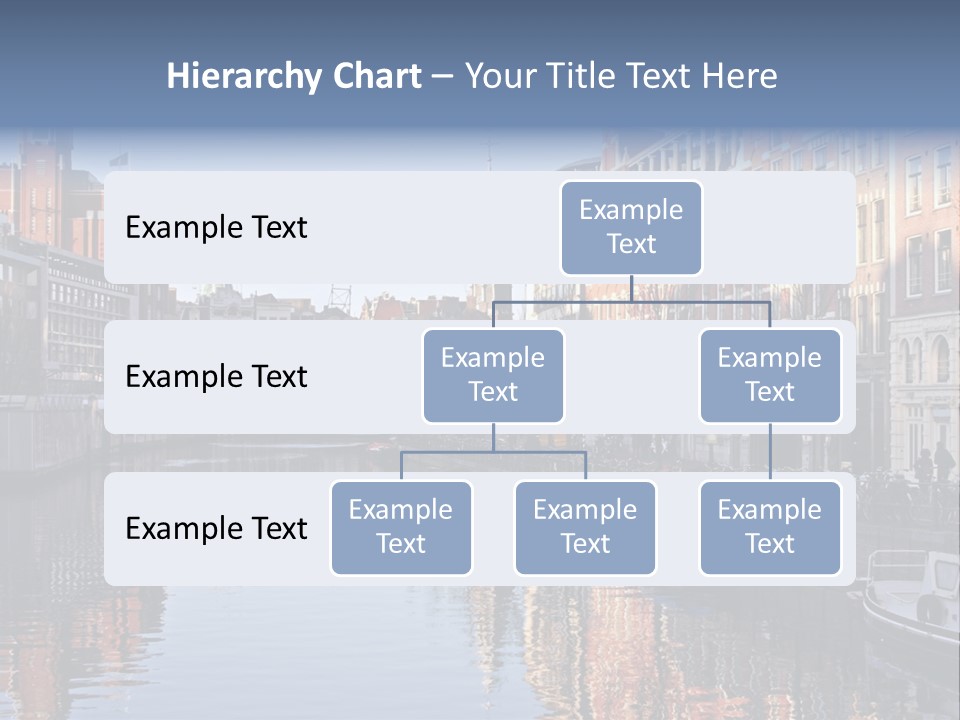 Hierarchy Chart – Your Title Text Here

Example Text

Example Text

Example Text

Example Text

Example Text

Example Text

Example Text

Example Text

Example Text